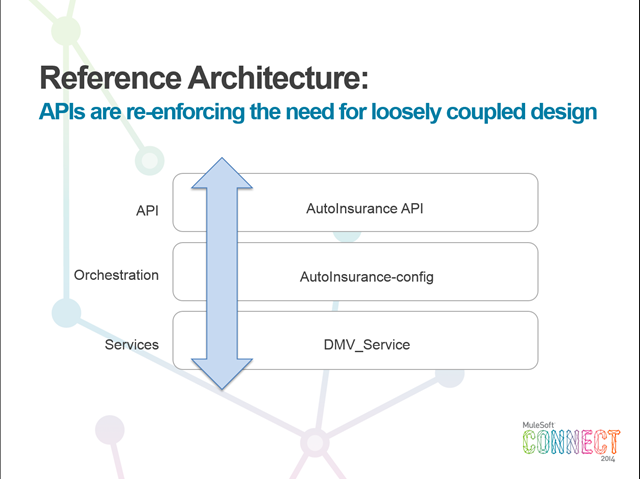 Reference Architecture:
APIs are re-enforcing the need for loosely coupled design

API
AutoInsurance API

Orchestration
AutoInsurance-config

Services
DMV_Service

MuleSoft
CONNECT
2014